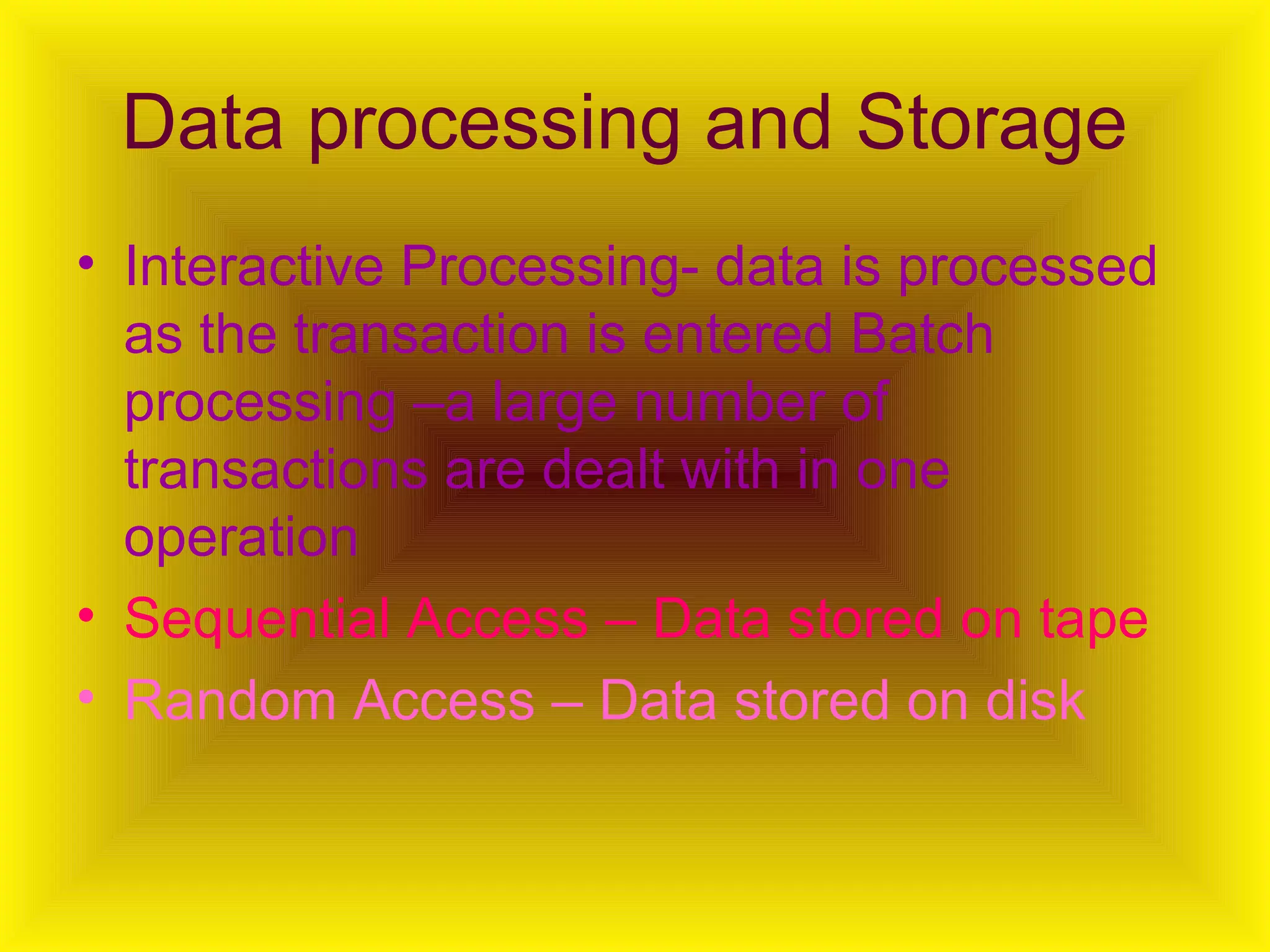 Data processing and Storage

• Interactive Processing- data is processed as the transaction is entered Batch processing –a large number of transactions are dealt with in one operation
• Sequential Access – Data stored on tape
• Random Access – Data stored on disk